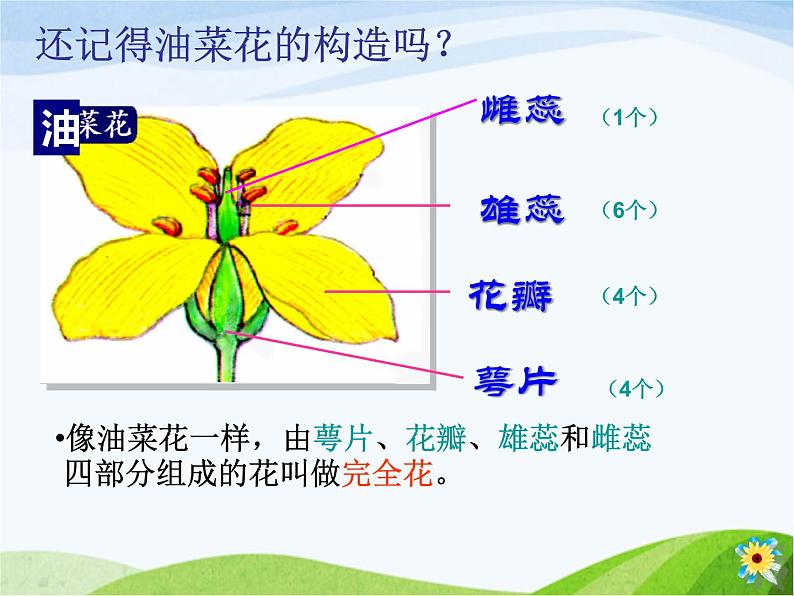 还记得油菜花的构造吗？

油菜花

雌蕊 （1个）

雄蕊 （6个）

花瓣 （4个）

萼片 （4个）

•像油菜花一样，由萼片、花瓣、雄蕊和雌蕊四部分组成的花叫做完全花。